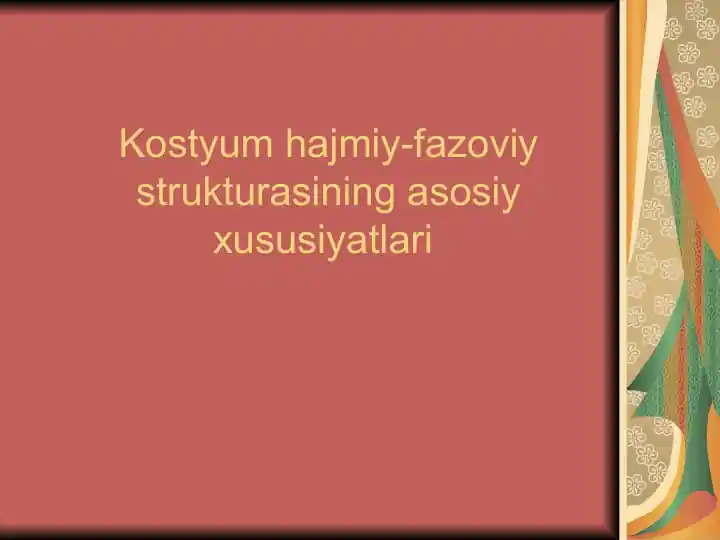 Kostyum hajmiy-fazoviy strukturasining asosiy xususiyatlari